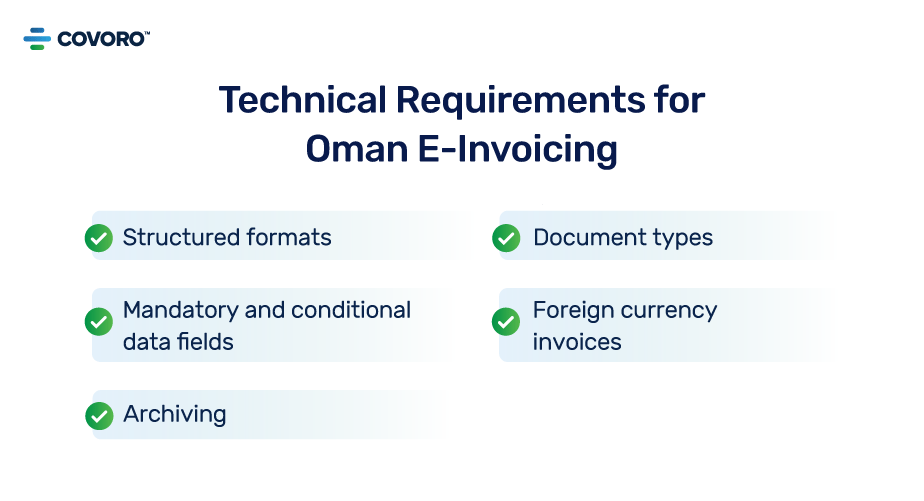 COVORO™

Technical Requirements for Oman E-Invoicing

Structured formats

Mandatory and conditional data fields

Archiving

Document types

Foreign currency invoices